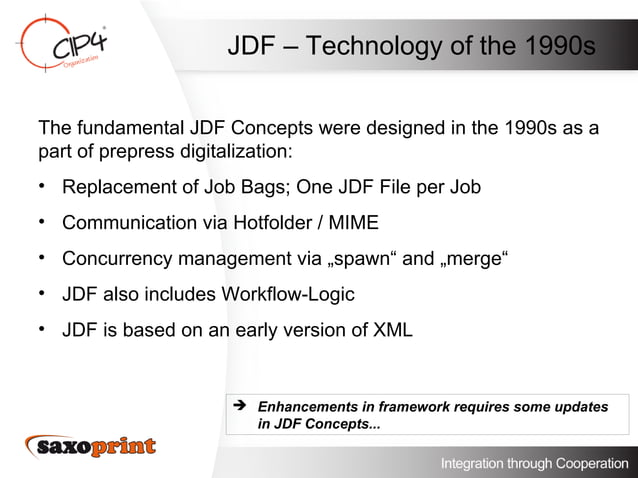 CIP4
Organization

JDF – Technology of the 1990s

The fundamental JDF Concepts were designed in the 1990s as a part of prepress digitalization:

• Replacement of Job Bags; One JDF File per Job
• Communication via Hotfolder / MIME
• Concurrency management via „spawn“ and „merge“
• JDF also includes Workflow-Logic
• JDF is based on an early version of XML

➔ Enhancements in framework requires some updates in JDF Concepts...

saxoprint

Integration through Cooperation